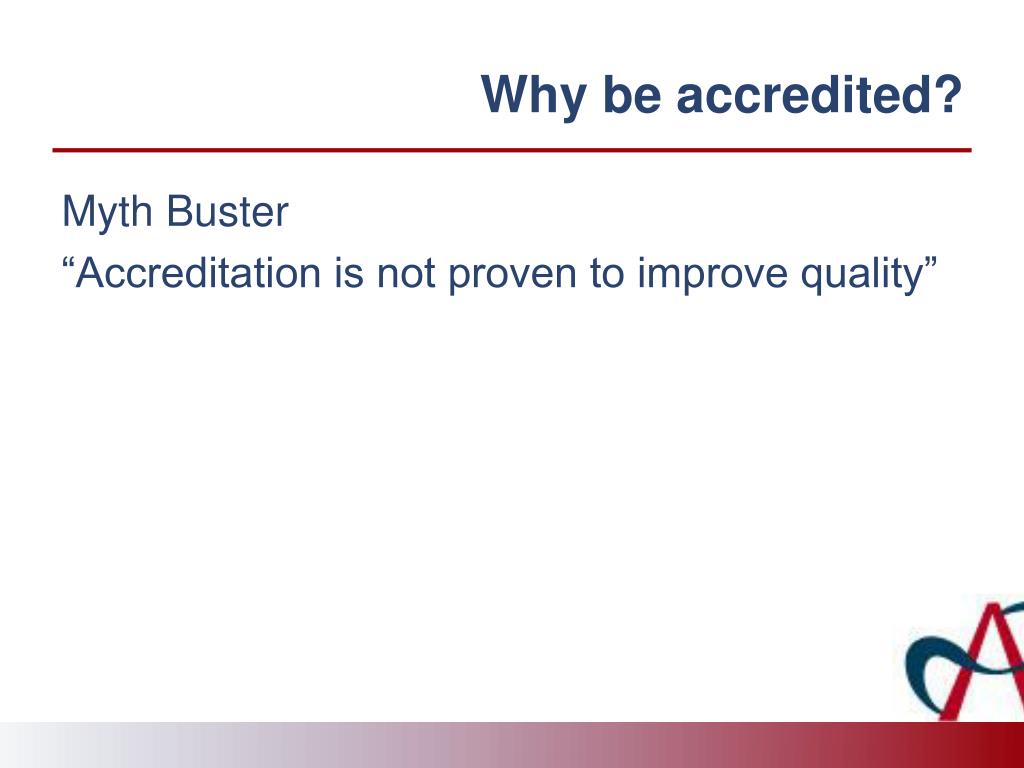 Why be accredited?

Myth Buster
“Accreditation is not proven to improve quality”